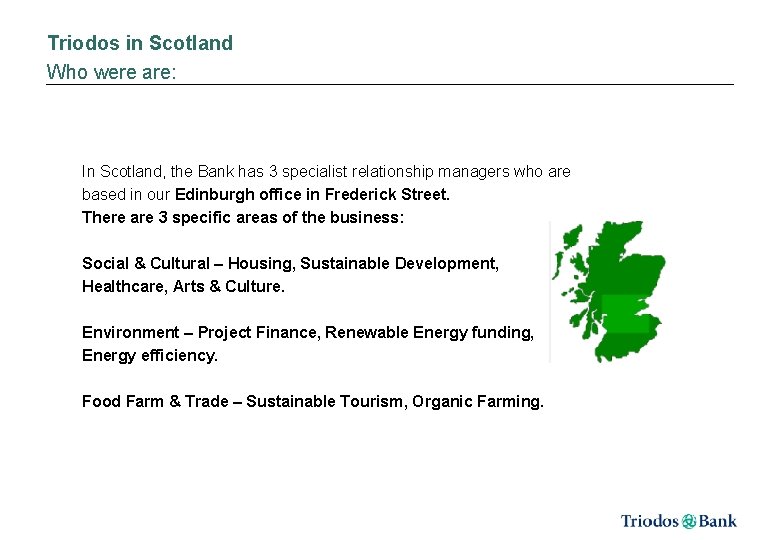 Triodos in Scotland
Who were are:

In Scotland, the Bank has 3 specialist relationship managers who are based in our Edinburgh office in Frederick Street.
There are 3 specific areas of the business:

Social & Cultural – Housing, Sustainable Development, Healthcare, Arts & Culture.

Environment – Project Finance, Renewable Energy funding, Energy efficiency.

Food Farm & Trade – Sustainable Tourism, Organic Farming.

Triodos Bank